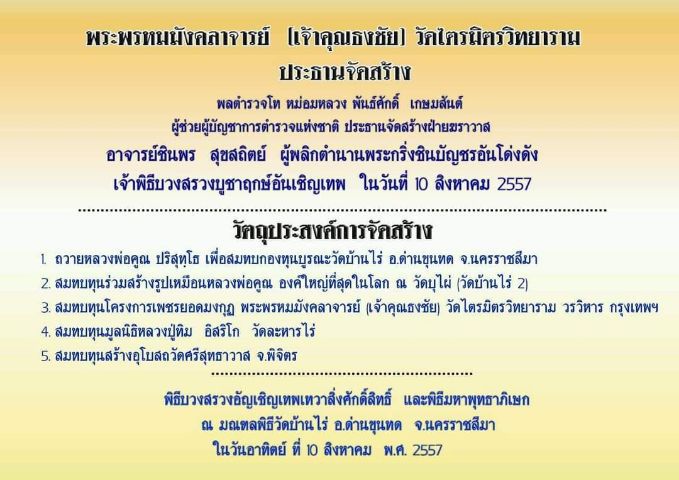 พระพรหมมังคลาจารย์ (เจ้าคุณธงชัย) วัดไตรมิตรวิทยาราม
ประธานจัดสร้าง

พลตำรวจโท หม่อมหลวง พันธ์ศักดิ์ เกษมสันต์
ผู้ช่วยผู้บัญชาการตำรวจแห่งชาติ ประธานจัดสร้างฝ่ายฆราวาส

อาจารย์ชินพร สุขสถิตย์ ผู้พลิกตำนานพระกริ่งชินบัญชรอันโด่งดัง
เจ้าพิธีบวงสรวงบูชาฤกษ์อันเชิญเทพ ในวันที่ 10 สิงหาคม 2557

วัตถุประสงค์การจัดสร้าง

1. ถวายหลวงพ่อคูณ ปริสุทฺโธ เพื่อสมทบกองทุนบูรณะวัดบ้านไร่ อ.ด่านขุนทด จ.นครราชสีมา
2. สมทบทุนร่วมสร้างรูปเหมือนหลวงพ่อคูณ องค์ใหญ่ที่สุดในโลก ณ วัดบุไผ่ (วัดบ้านไร่ 2)
3. สมทบทุนโครงการเพชรยอดมงกุฎ พระพรหมมังคลาจารย์ (เจ้าคุณธงชัย) วัดไตรมิตรวิทยาราม วรวิหาร กรุงเทพฯ
4. สมทบทุนมูลนิธิหลวงปู่ทิม อิสริโก วัดละหารไร่
5. สมทบทุนสร้างอุโบสถวัดศรีสุทธาวาส จ.พิจิตร

พิธีบวงสรวงอัญเชิญเทพเทวาสิ่งศักดิ์สิทธิ์ และพิธีมหาพุทธาภิเษก
ณ มณฑลพิธีวัดบ้านไร่ อ.ด่านขุนทด จ.นครราชสีมา
ในวันอาทิตย์ ที่ 10 สิงหาคม พ.ศ. 2557